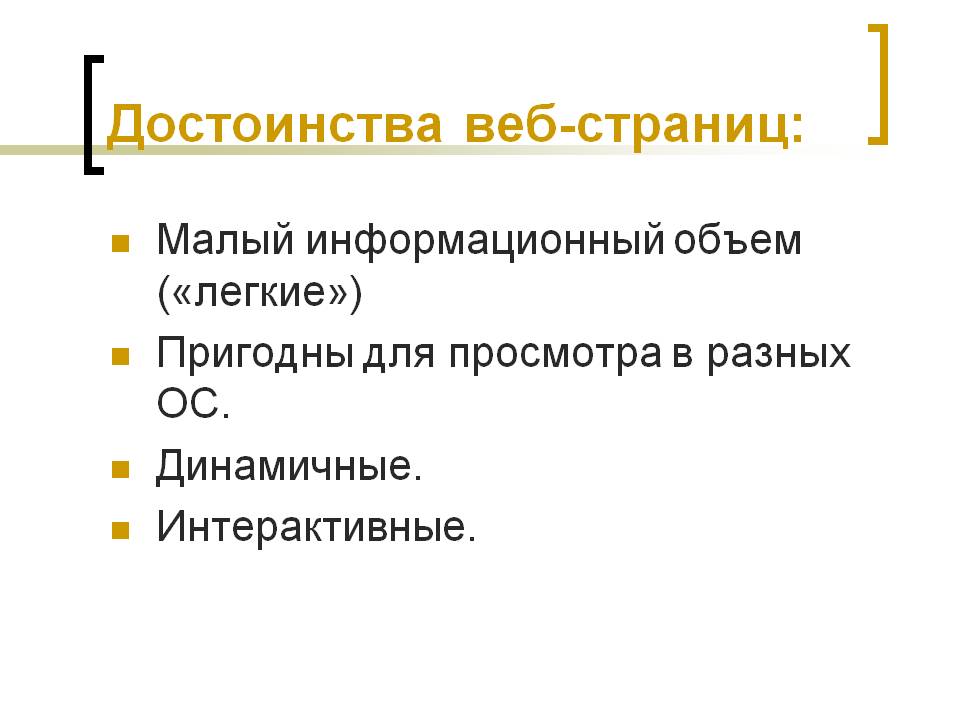 Достоинства веб-страниц:

- Малый информационный объем («легкие»)
- Пригодны для просмотра в разных ОС.
- Динамичные.
- Интерактивные.